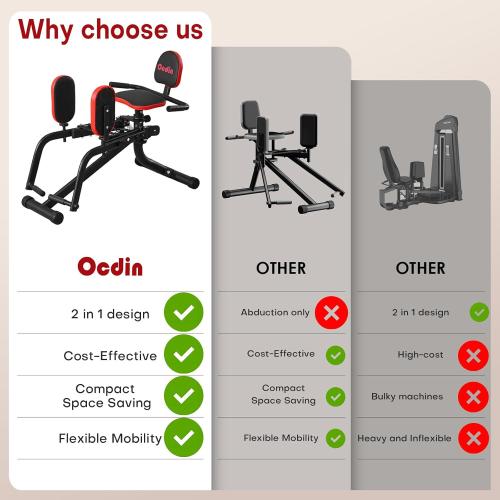 Why choose us

Ocdin

Ocdin

2 in 1 design

Cost-Effective

Compact Space Saving

Flexible Mobility

OTHER

Abduction only

Cost-Effective

Compact Space Saving

Flexible Mobility

OTHER

2 in 1 design

High-cost

Bulky machines

Heavy and Inflexible